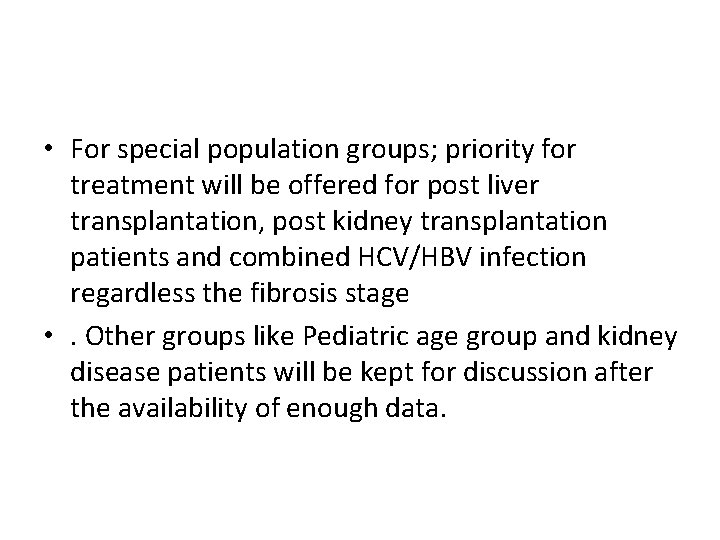 • For special population groups; priority for treatment will be offered for post liver transplantation, post kidney transplantation patients and combined HCV/HBV infection regardless the fibrosis stage

• . Other groups like Pediatric age group and kidney disease patients will be kept for discussion after the availability of enough data.